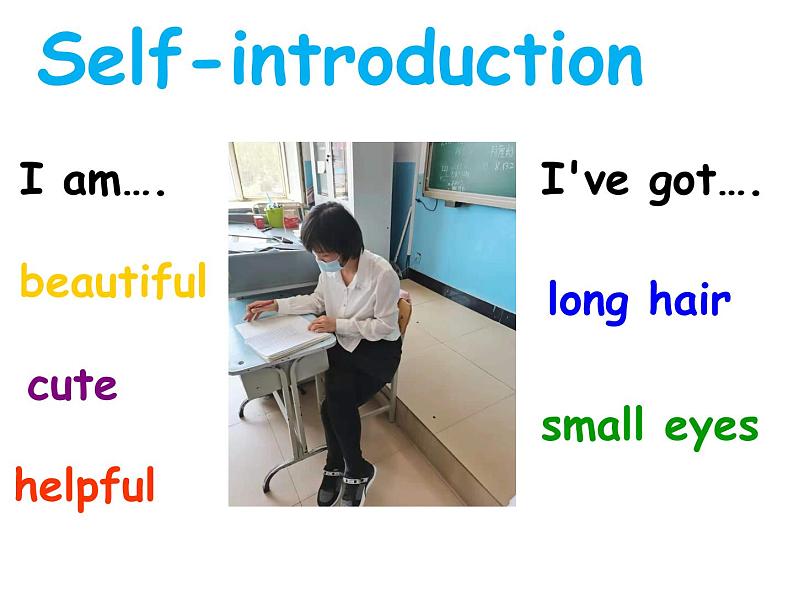 Self-introduction

I am….

beautiful

cute

helpful

I've got….

long hair

small eyes